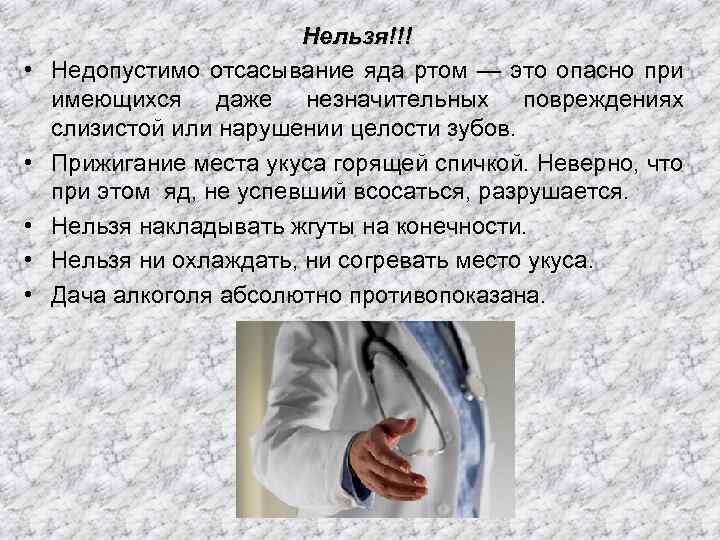 Нельзя!!!

• Недопустимо отсасывание яда ртом — это опасно при имеющихся даже незначительных повреждениях слизистой или нарушении целости зубов.
• Прижигание места укуса горящей спичкой. Неверно, что при этом яд, не успевший всосаться, разрушается.
• Нельзя накладывать жгуты на конечности.
• Нельзя ни охлаждать, ни согревать место укуса.
• Дача алкоголя абсолютно противопоказана.